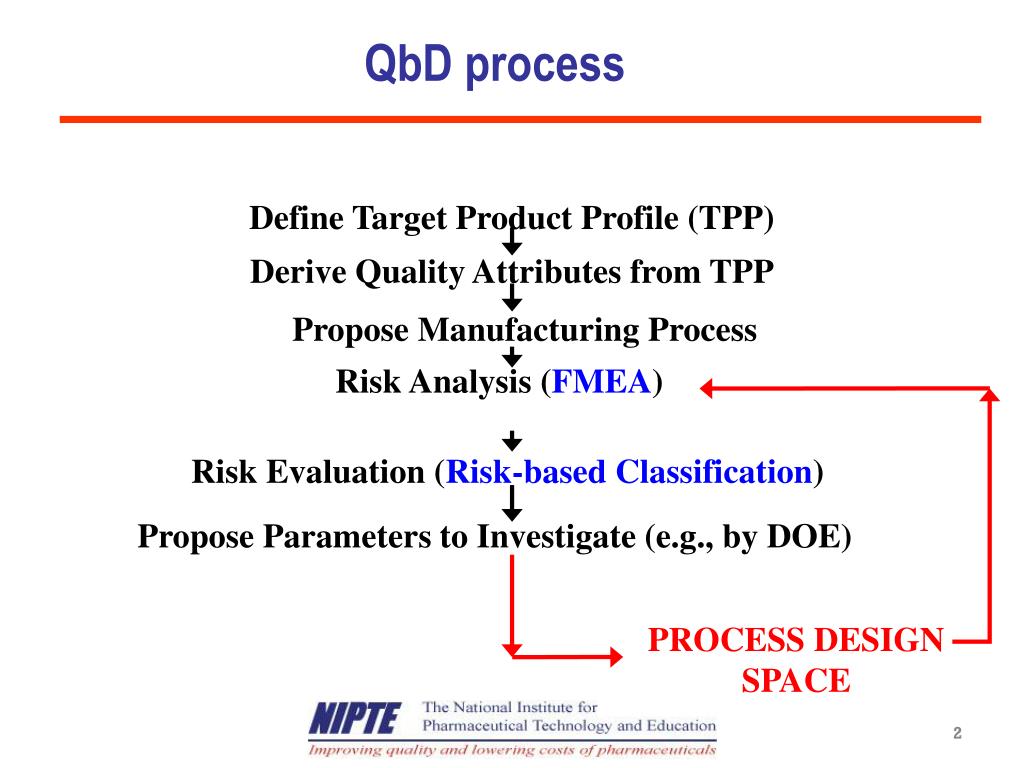 QbD process

Define Target Product Profile (TPP)

Derive Quality Attributes from TPP

Propose Manufacturing Process

Risk Analysis (FMEA)

Risk Evaluation (Risk-based Classification)

Propose Parameters to Investigate (e.g., by DOE)

PROCESS DESIGN SPACE

NIPTE The National Institute for Pharmaceutical Technology and Education

Improving quality and lowering costs of pharmaceuticals

2